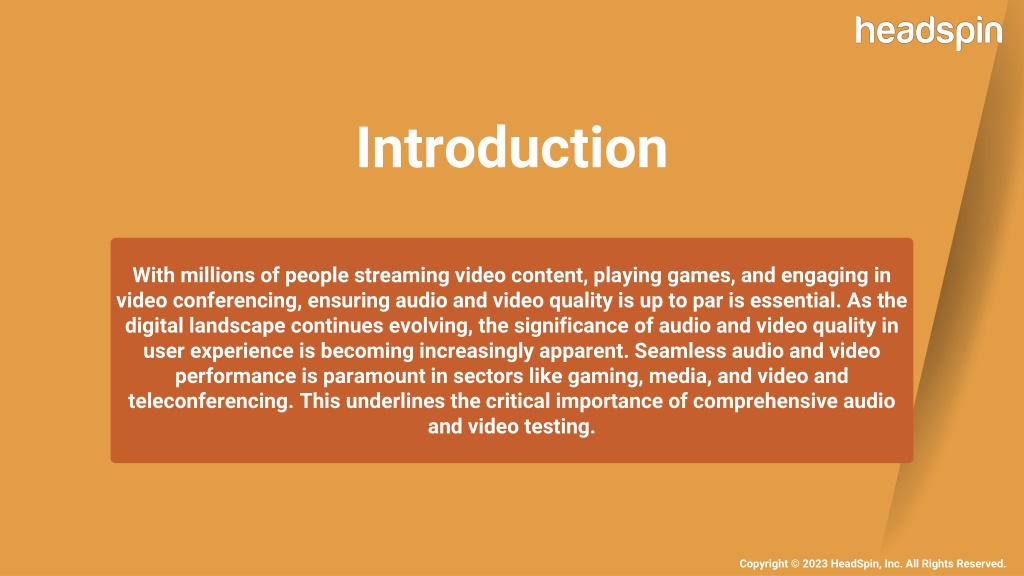 headspin

Introduction

With millions of people streaming video content, playing games, and engaging in video conferencing, ensuring audio and video quality is up to par is essential. As the digital landscape continues evolving, the significance of audio and video quality in user experience is becoming increasingly apparent. Seamless audio and video performance is paramount in sectors like gaming, media, and video and teleconferencing. This underlines the critical importance of comprehensive audio and video testing.

Copyright © 2023 HeadSpin, Inc. All Rights Reserved.